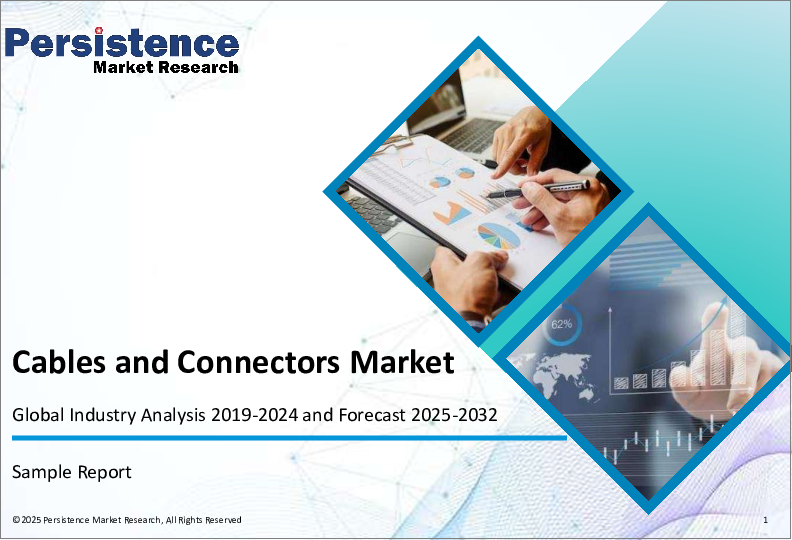 Persistence
Market Research

62%

Cables and Connectors Market

Global Industry Analysis 2019-2024 and Forecast 2025-2032

Sample Report

© 2025 Persistence Market Research, All Rights Reserved

1